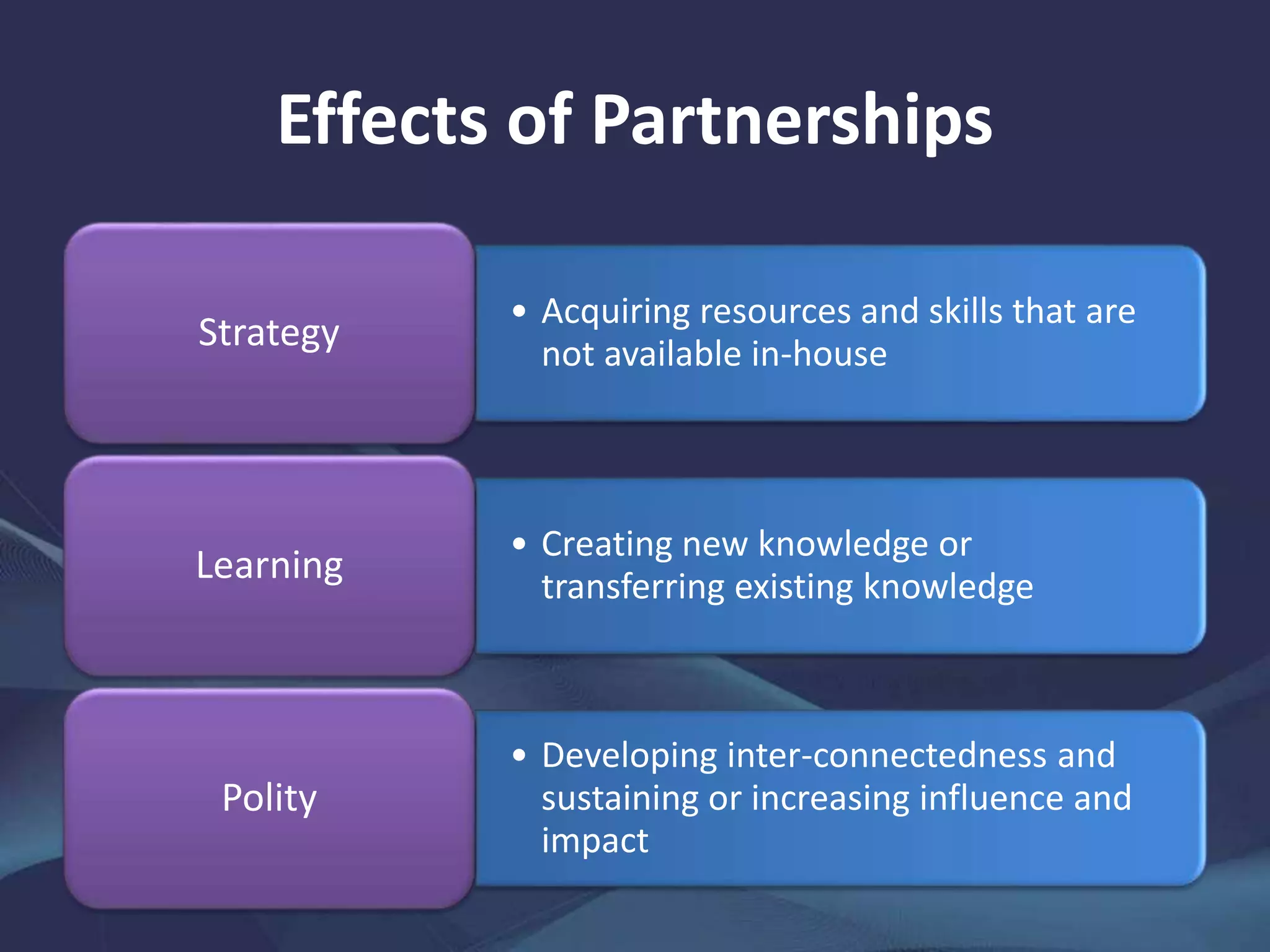 Effects of Partnerships

Strategy

• Acquiring resources and skills that are not available in-house

Learning

• Creating new knowledge or transferring existing knowledge

Polity

• Developing inter-connectedness and sustaining or increasing influence and impact